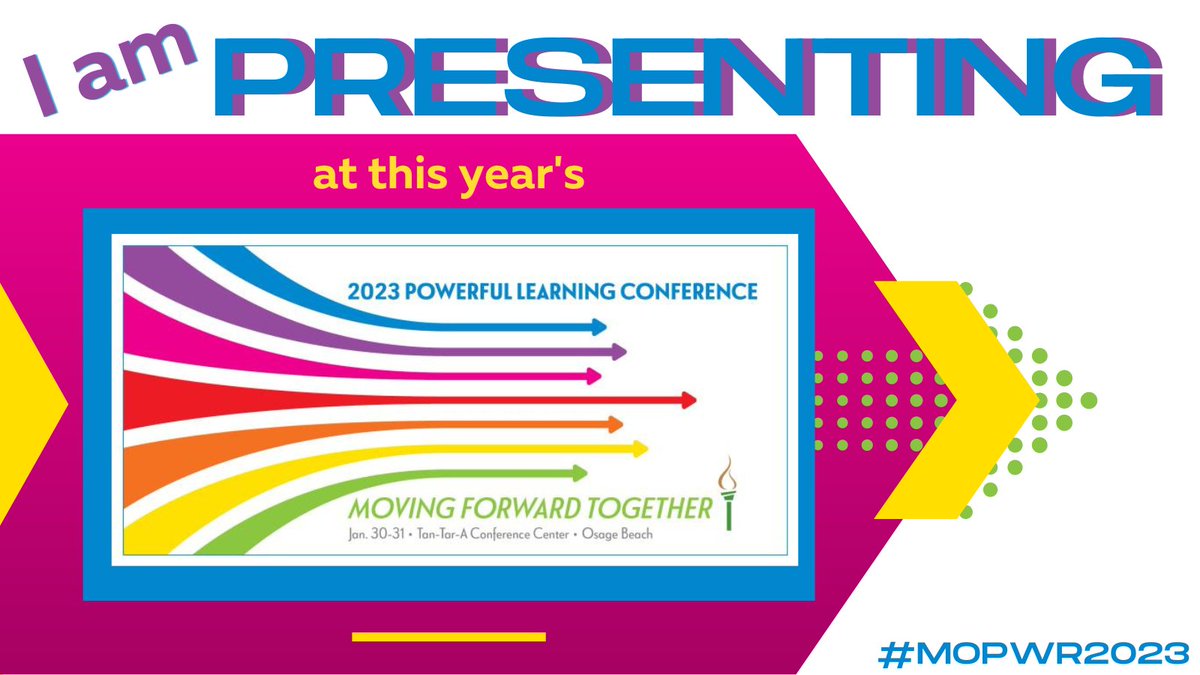 I am PRESENTING

at this year's

2023 POWERFUL LEARNING CONFERENCE

MOVING FORWARD TOGETHER

Jan. 30-31 • Tan-Tar-A Conference Center • Osage Beach

#MOPWR2023